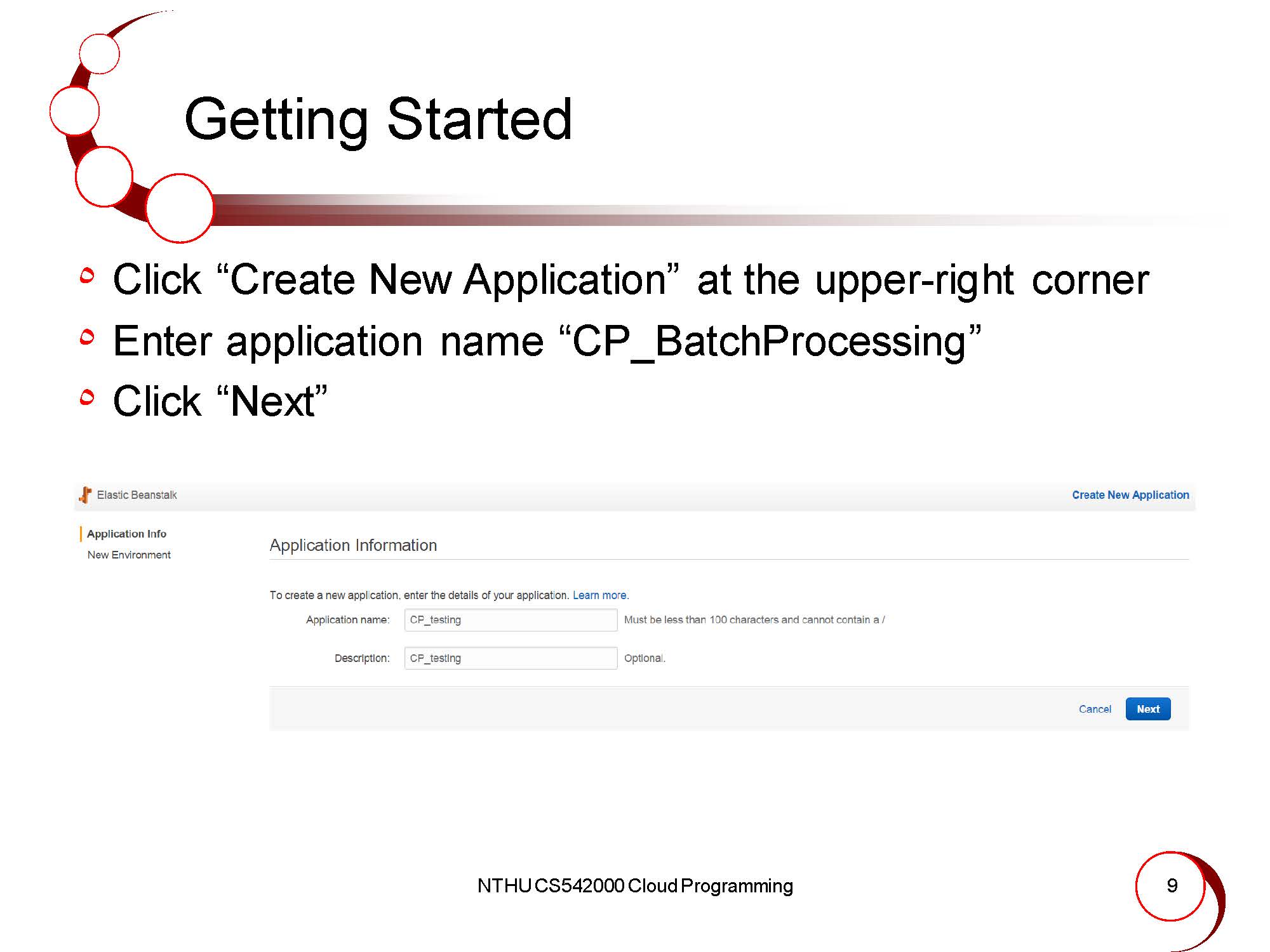 Getting Started

Click “Create New Application” at the upper-right corner

Enter application name “CP_BatchProcessing”

Click “Next”

Elastic Beanstalk

Create New Application

Application Info

New Environment

Application Information

To create a new application, enter the details of your application. Learn more.

Application name: CP_testing Must be less than 100 characters and cannot contain a /

Description: CP_testing Optional.

Cancel Next

NTHU CS542000 Cloud Programming

9